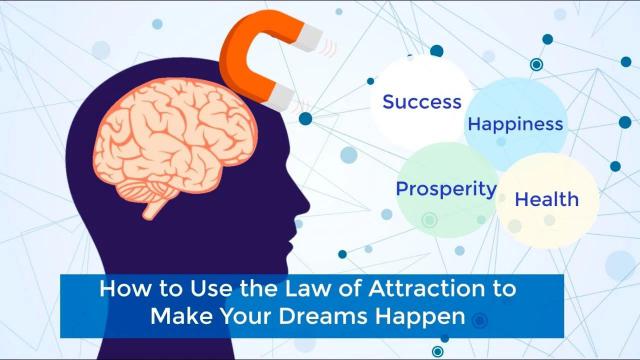 Success
Happiness
Prosperity
Health

How to Use the Law of Attraction to Make Your Dreams Happen